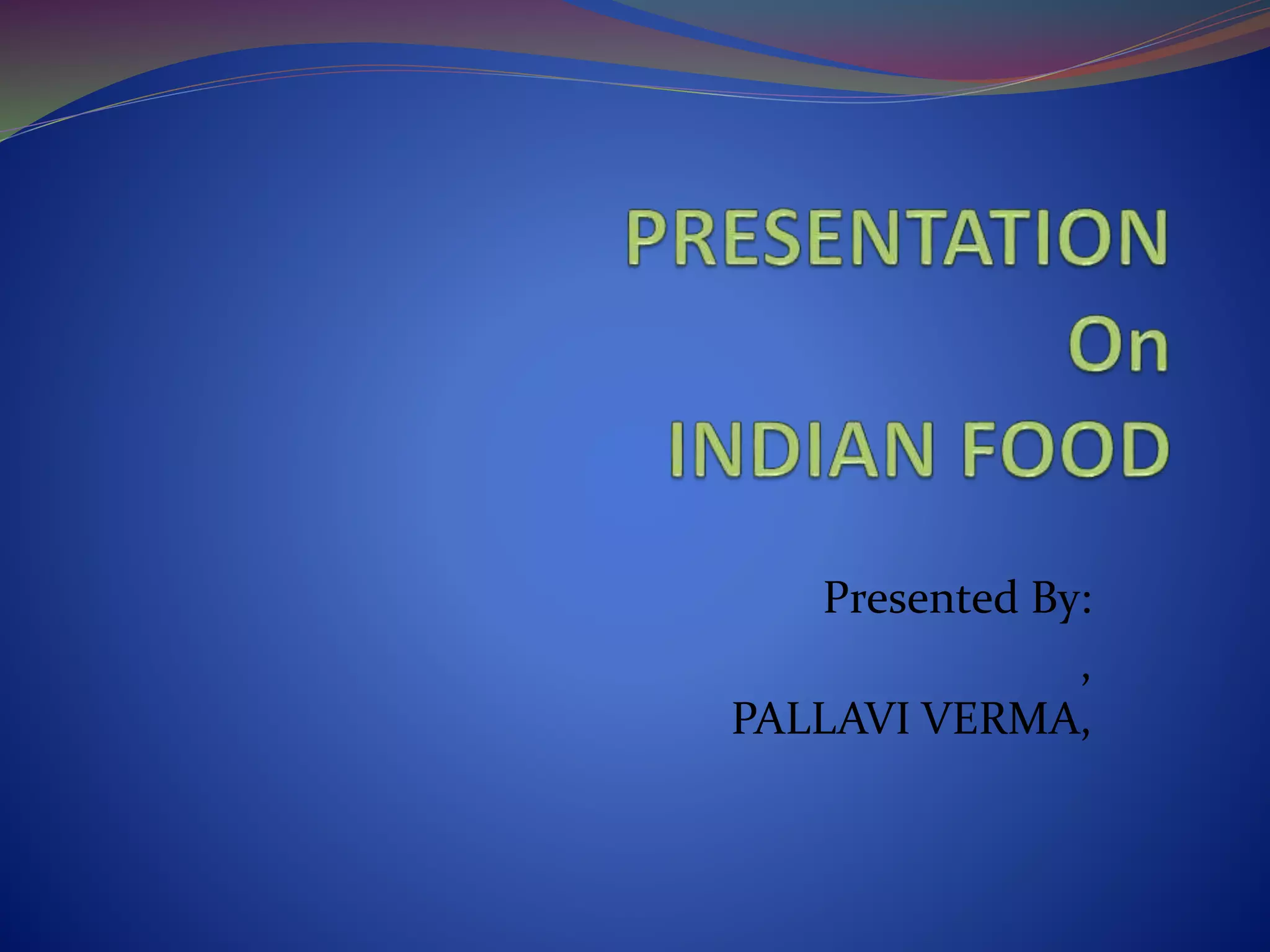 PRESENTATION
On
INDIAN FOOD

Presented By:
,
PALLAVI VERMA,